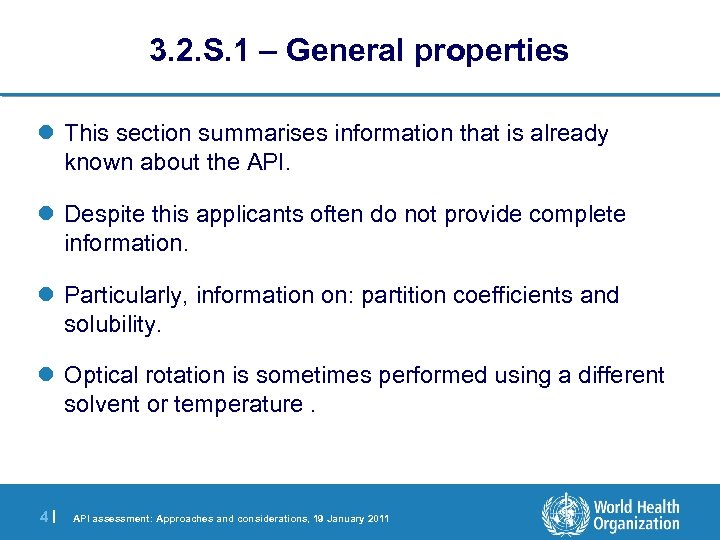 3.2.S.1 – General properties

This section summarises information that is already known about the API.

Despite this applicants often do not provide complete information.

Particularly, information on: partition coefficients and solubility.

Optical rotation is sometimes performed using a different solvent or temperature .

4 | API assessment: Approaches and considerations, 19 January 2011

World Health Organization